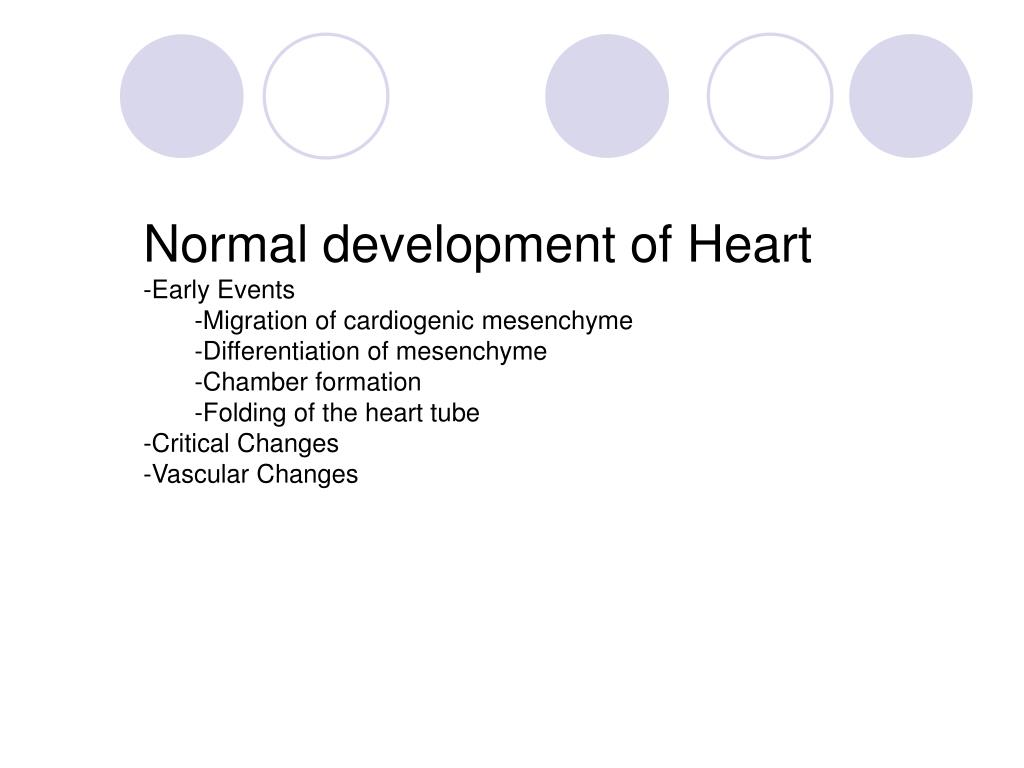 Normal development of Heart

-Early Events

-Migration of cardiogenic mesenchyme

-Differentiation of mesenchyme

-Chamber formation

-Folding of the heart tube

-Critical Changes

-Vascular Changes